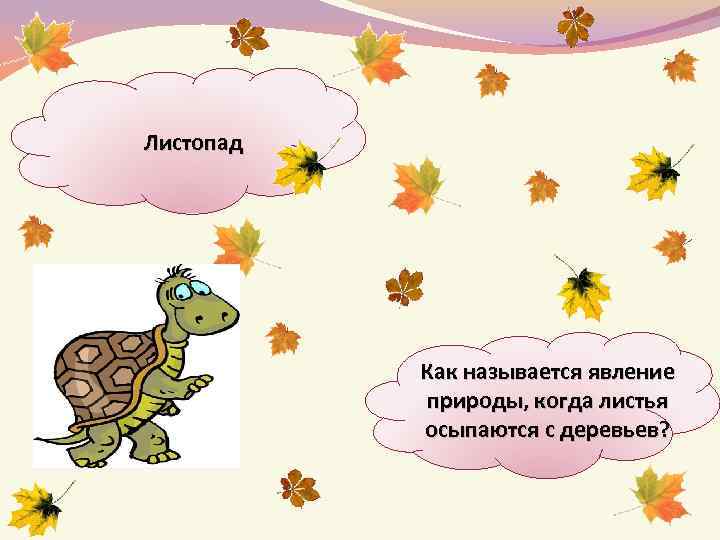 Листопад

Как называется явление природы, когда листья осыпаются с деревьев?